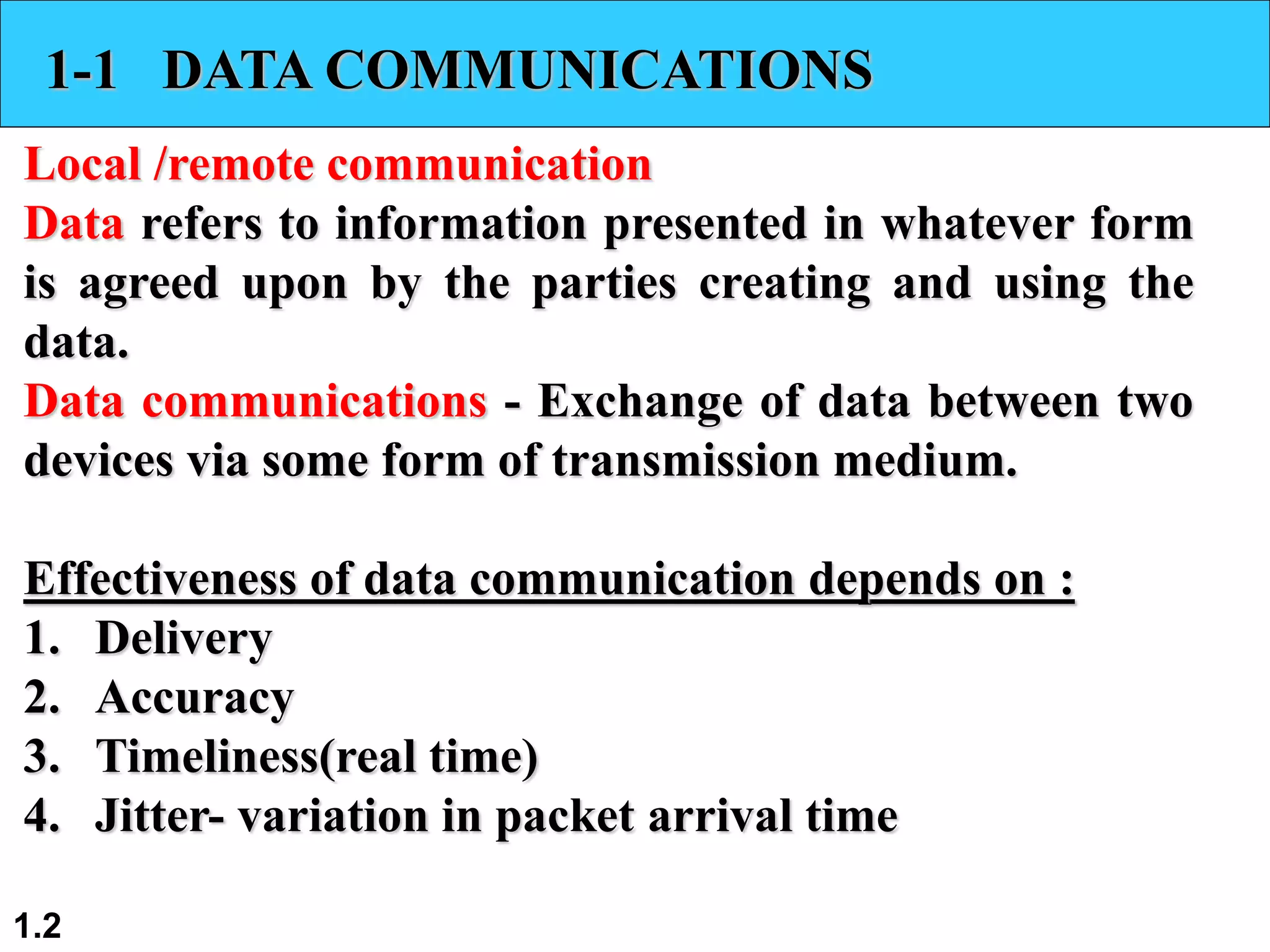 1-1 DATA COMMUNICATIONS

Local /remote communication

Data refers to information presented in whatever form is agreed upon by the parties creating and using the data.

Data communications - Exchange of data between two devices via some form of transmission medium.

Effectiveness of data communication depends on :

1. Delivery
2. Accuracy
3. Timeliness(real time)
4. Jitter- variation in packet arrival time

1.2